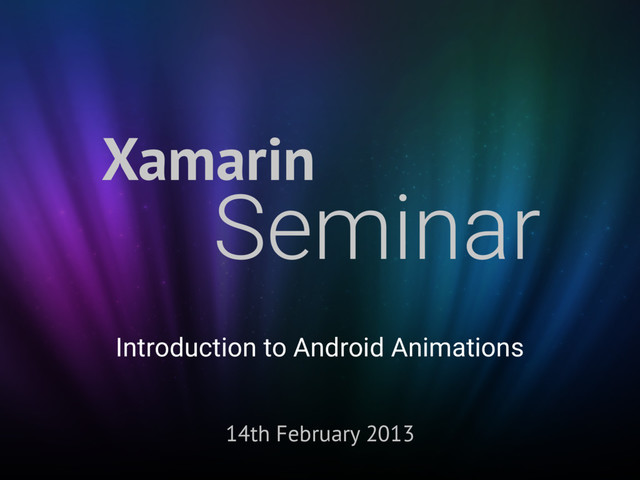 Xamarin
Seminar

Introduction to Android Animations

14th February 2013